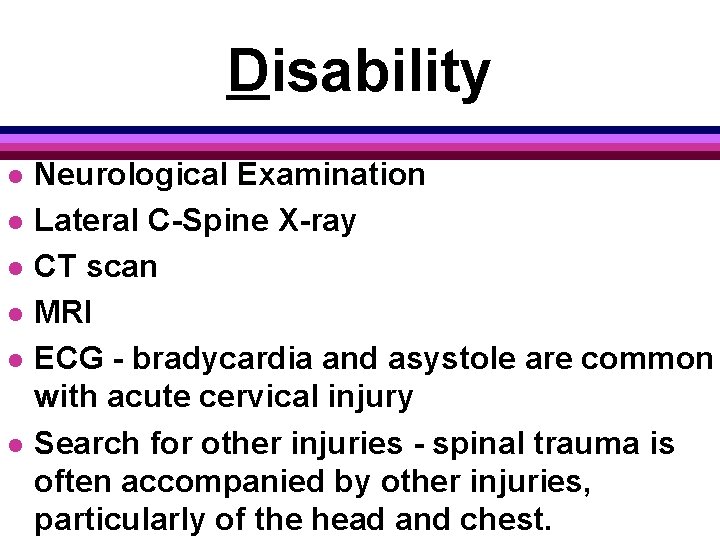 Disability

- Neurological Examination
- Lateral C-Spine X-ray
- CT scan
- MRI
- ECG - bradycardia and asystole are common with acute cervical injury
- Search for other injuries - spinal trauma is often accompanied by other injuries, particularly of the head and chest.